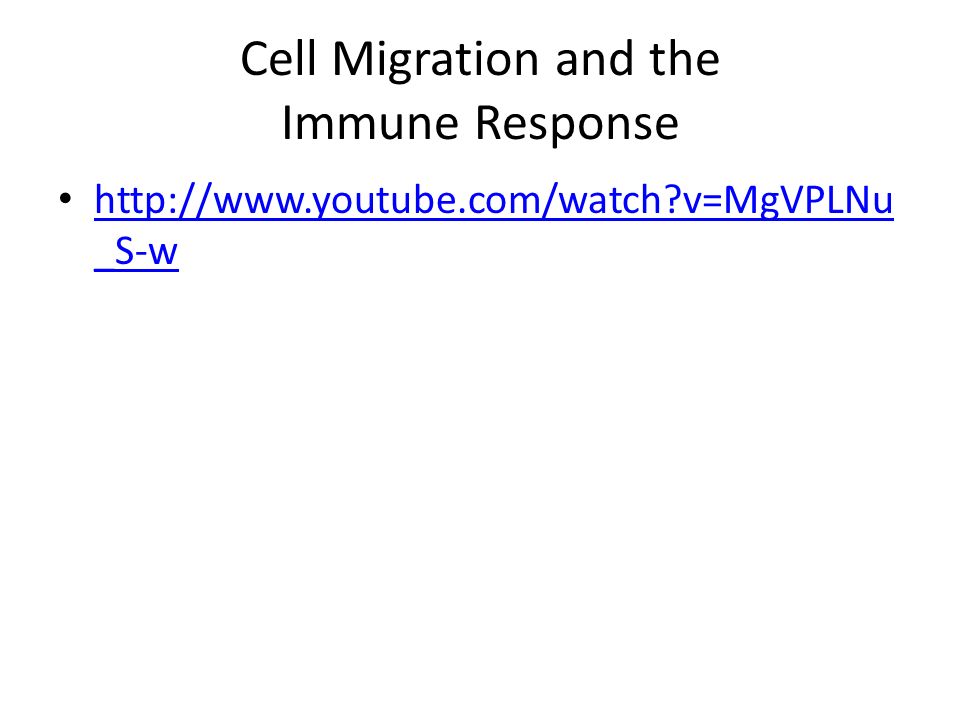 Cell Migration and the Immune Response

• http://www.youtube.com/watch?v=MgVPLNu_S-w